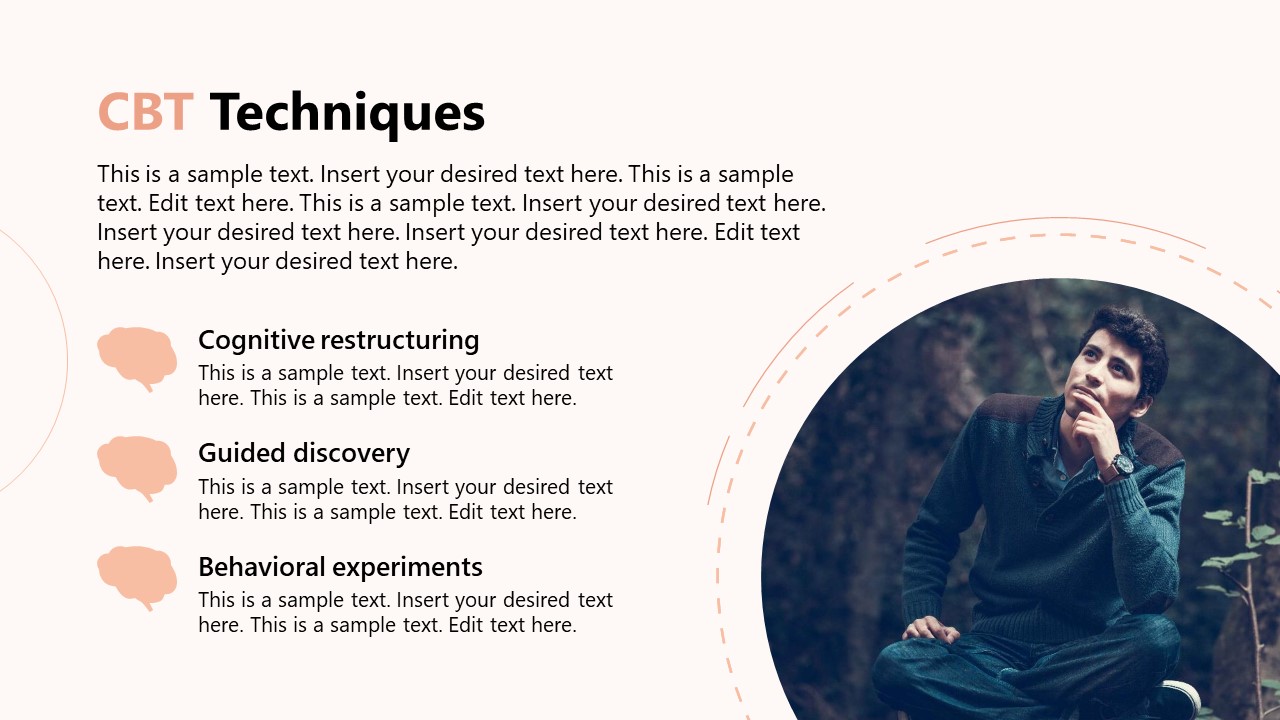 CBT Techniques

This is a sample text. Insert your desired text here. This is a sample text. Edit text here. This is a sample text. Insert your desired text here. Insert your desired text here. Insert your desired text here. Edit text here. Insert your desired text here.

Cognitive restructuring

This is a sample text. Insert your desired text here. This is a sample text. Edit text here.

Guided discovery

This is a sample text. Insert your desired text here. This is a sample text. Edit text here.

Behavioral experiments

This is a sample text. Insert your desired text here. This is a sample text. Edit text here.